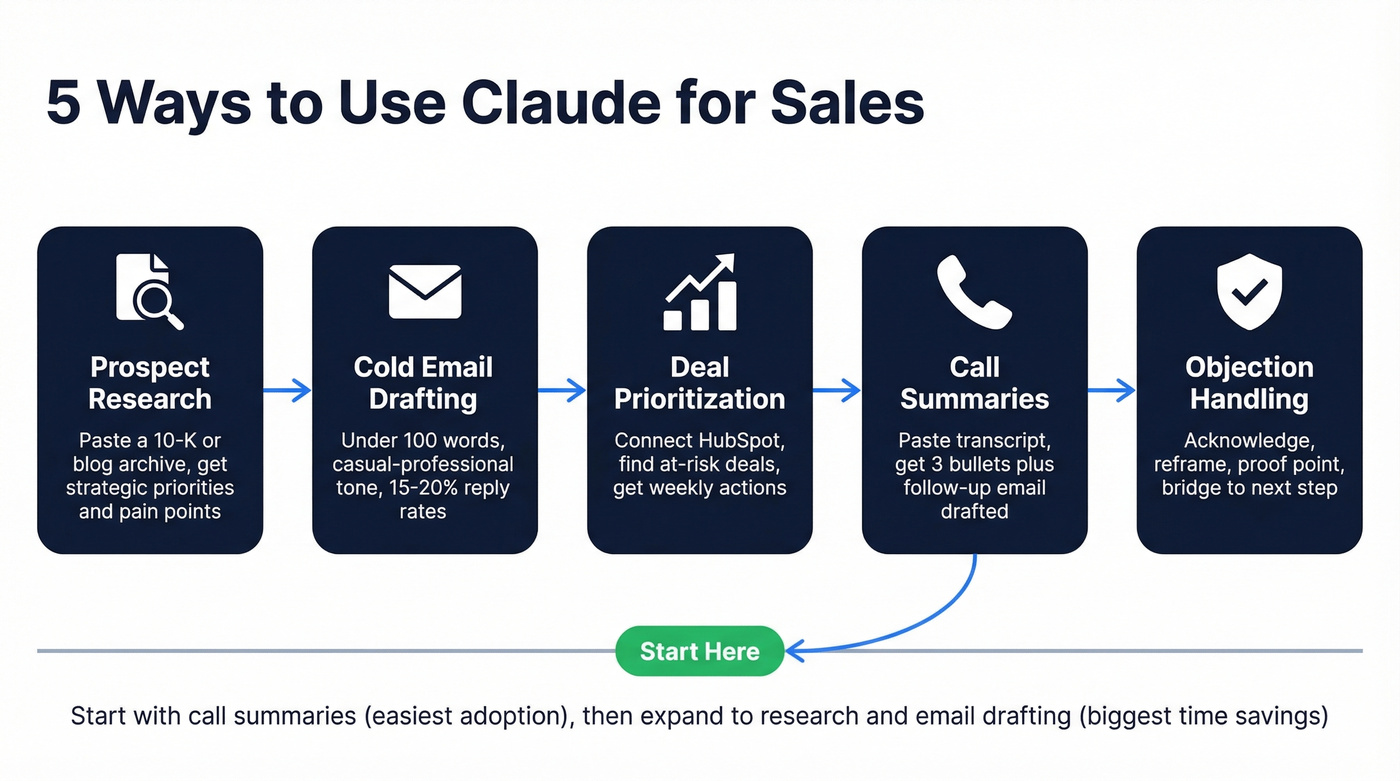 5 Ways to Use Claude for Sales

Prospect Research

Paste a 10-K or blog archive, get strategic priorities and pain points

Cold Email Drafting

Under 100 words, casual-professional tone, 15-20% reply rates

Deal Prioritization

Connect HubSpot, find at-risk deals, get weekly actions

Call Summaries

Paste transcript, get 3 bullets plus follow-up email drafted

Objection Handling

Acknowledge, reframe, proof point, bridge to next step

Start Here

Start with call summaries (easiest adoption), then expand to research and email drafting (biggest time savings)